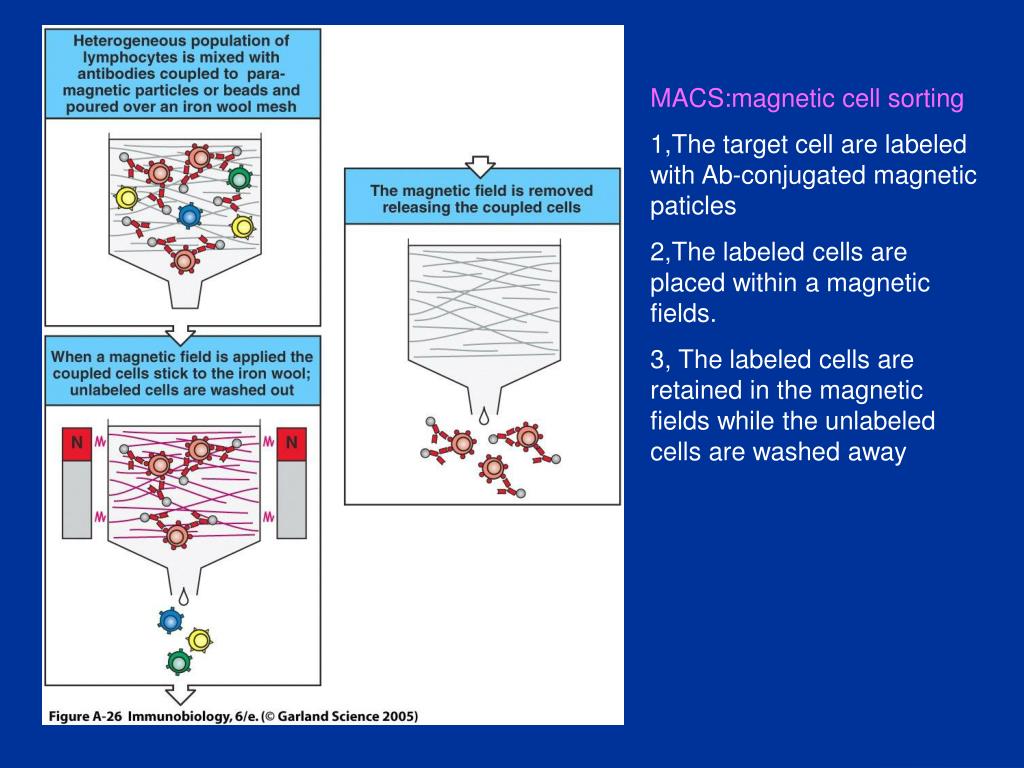 Heterogeneous population of lymphocytes is mixed with antibodies coupled to para-magnetic particles or beads and poured over an iron wool mesh

When a magnetic field is applied the coupled cells stick to the iron wool; unlabeled cells are washed out

N

N

The magnetic field is removed releasing the coupled cells

Figure A-26 Immunobiology, 6/e. (© Garland Science 2005)

MACS:magnetic cell sorting

1,The target cell are labeled with Ab-conjugated magnetic paticles

2,The labeled cells are placed within a magnetic fields.

3, The labeled cells are retained in the magnetic fields while the unlabeled cells are washed away